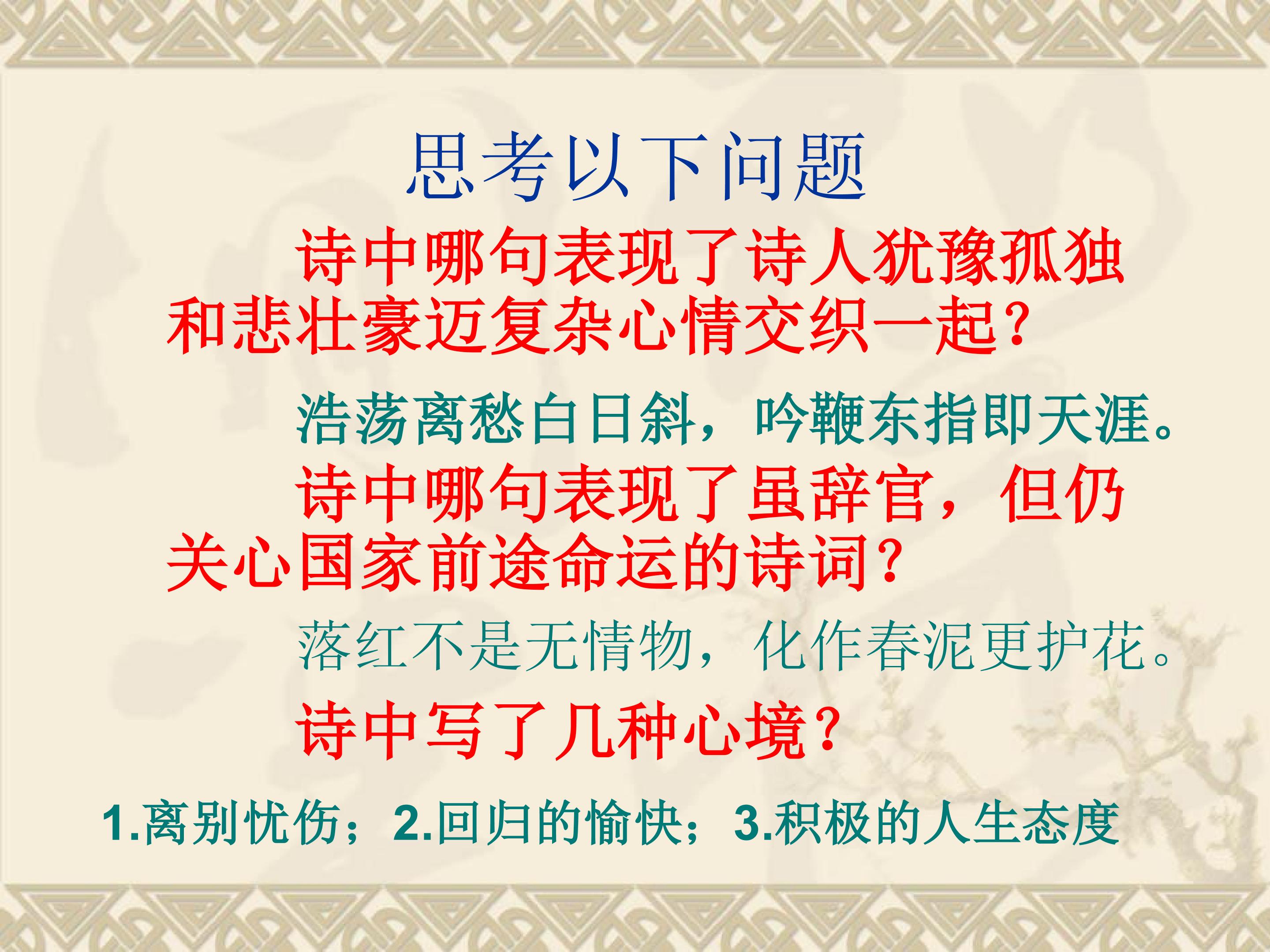 思考以下问题

诗中哪句表现了诗人犹豫孤独和悲壮豪迈复杂心情交织一起?

浩荡离愁白日斜，吟鞭东指即天涯。

诗中哪句表现了虽辞官，但仍关心国家前途命运的诗词?

落红不是无情物，化作春泥更护花。

诗中写了几种心境?

1.离别忧伤；2.回归的愉快；3.积极的人生态度